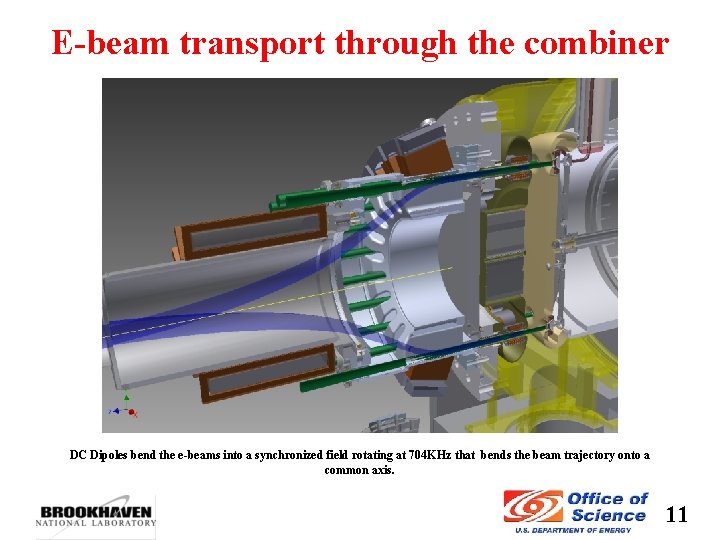 E-beam transport through the combiner

DC Dipoles bend the e-beams into a synchronized field rotating at 704KHz that bends the beam trajectory onto a common axis.

BROOKHAVEN
NATIONAL LABORATORY

Office of Science
U.S. DEPARTMENT OF ENERGY

11